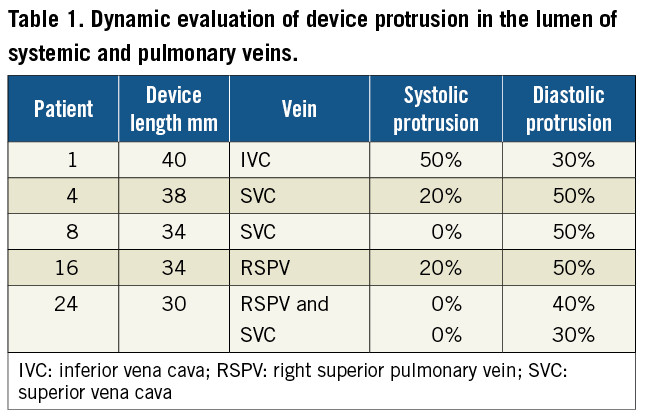 Table 1. Dynamic evaluation of device protrusion in the lumen of systemic and pulmonary veins.

| Patient | Device length mm | Vein | Systolic protrusion | Diastolic protrusion |
|---|---|---|---|---|
| 1 | 40 | IVC | 50% | 30% |
| 4 | 38 | SVC | 20% | 50% |
| 8 | 34 | SVC | 0% | 50% |
| 16 | 34 | RSPV | 20% | 50% |
| 24 | 30 | RSPV and SVC | 0% 0% | 40% 30% |

IVC: inferior vena cava; RSPV: right superior pulmonary vein; SVC: superior vena cava